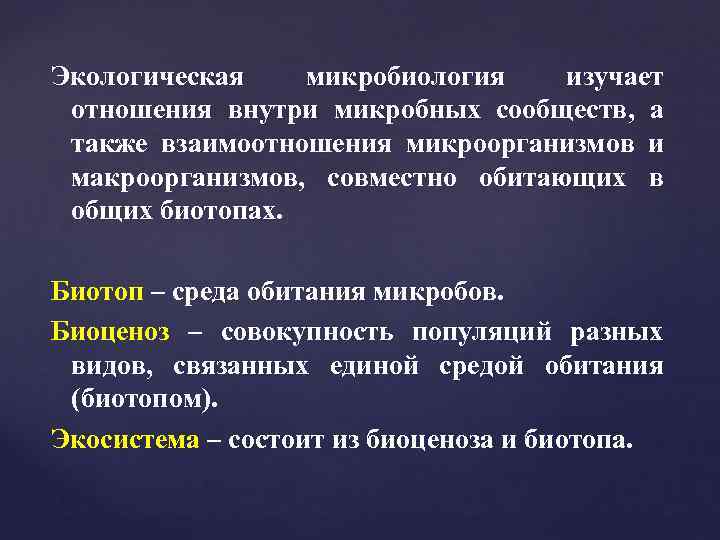 Экологическая микробиология изучает отношения внутри микробных сообществ, а также взаимоотношения микроорганизмов и макроорганизмов, совместно обитающих в общих биотопах.

Биотоп – среда обитания микробов.

Биоценоз – совокупность популяций разных видов, связанных единой средой обитания (биотопом).

Экосистема – состоит из биоценоза и биотопа.